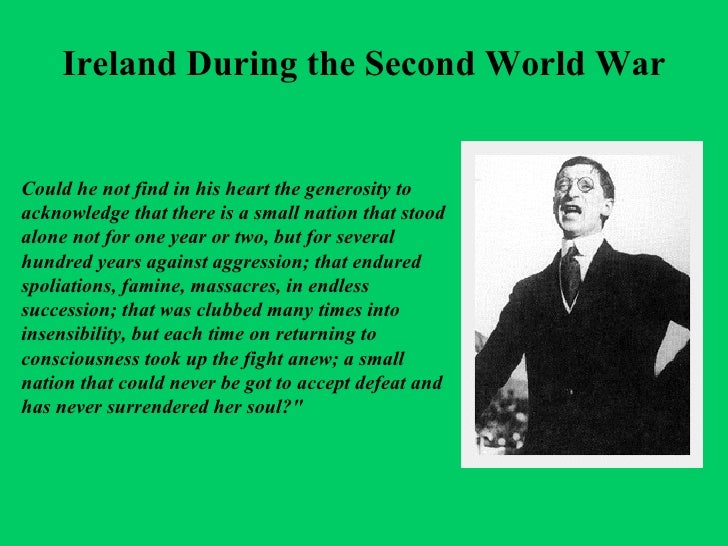 Ireland During the Second World War

Could he not find in his heart the generosity to acknowledge that there is a small nation that stood alone not for one year or two, but for several hundred years against aggression; that endured spoliations, famine, massacres, in endless succession; that was clubbed many times into insensibility, but each time on returning to consciousness took up the fight anew; a small nation that could never be got to accept defeat and has never surrendered her soul?"